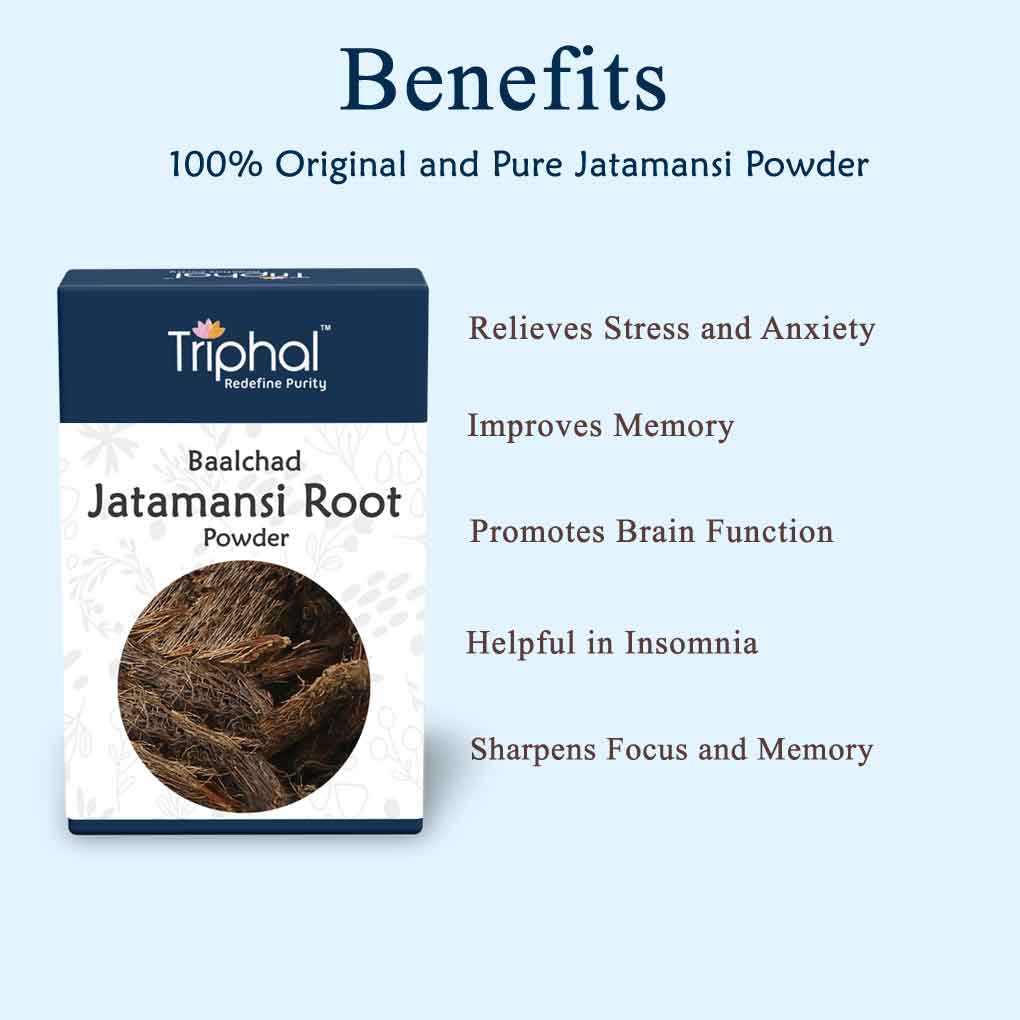 Benefits

100% Original and Pure Jatamansi Powder

Triphal™
Redefine Purity

Baalchad
Jatamansi Root
Powder

Relieves Stress and Anxiety

Improves Memory

Promotes Brain Function

Helpful in Insomnia

Sharpens Focus and Memory